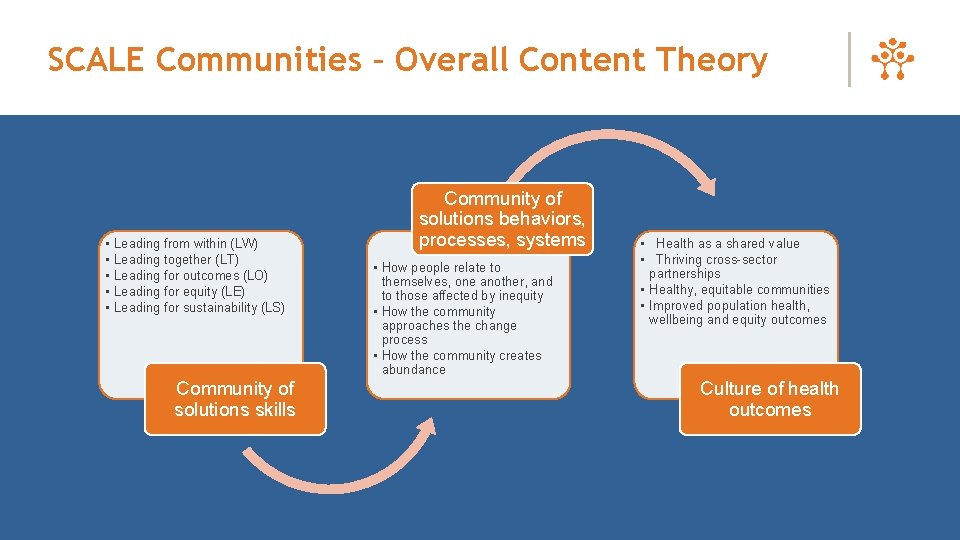 SCALE Communities – Overall Content Theory

• Leading from within (LW)
• Leading together (LT)
• Leading for outcomes (LO)
• Leading for equity (LE)
• Leading for sustainability (LS)

Community of solutions skills

Community of solutions behaviors, processes, systems

• How people relate to themselves, one another, and to those affected by inequity
• How the community approaches the change process
• How the community creates abundance

• Health as a shared value
• Thriving cross-sector partnerships
• Healthy, equitable communities
• Improved population health, wellbeing and equity outcomes

Culture of health outcomes